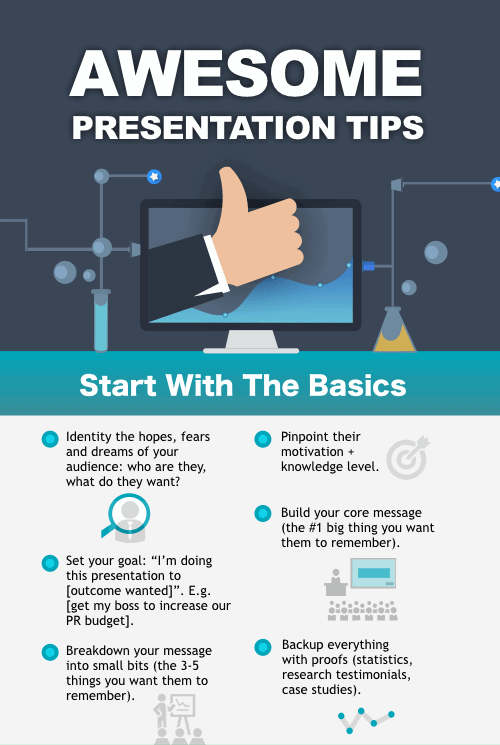 AWESOME
PRESENTATION TIPS

Start With The Basics

Identity the hopes, fears and dreams of your audience: who are they, what do they want?

Set your goal: “I’m doing this presentation to [outcome wanted]”. E.g. [get my boss to increase our PR budget].

Breakdown your message into small bits (the 3-5 things you want them to remember).

Pinpoint their motivation + knowledge level.

Build your core message (the #1 big thing you want them to remember).

Backup everything with proofs (statistics, research testimonials, case studies).